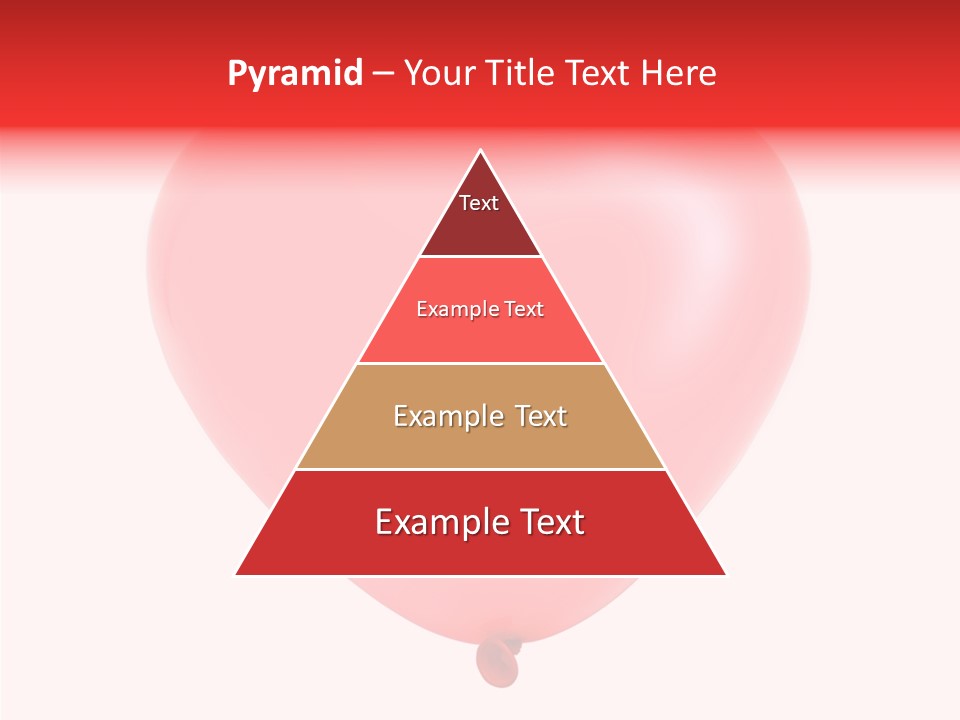 Pyramid – Your Title Text Here

Text

Example Text

Example Text

Example Text